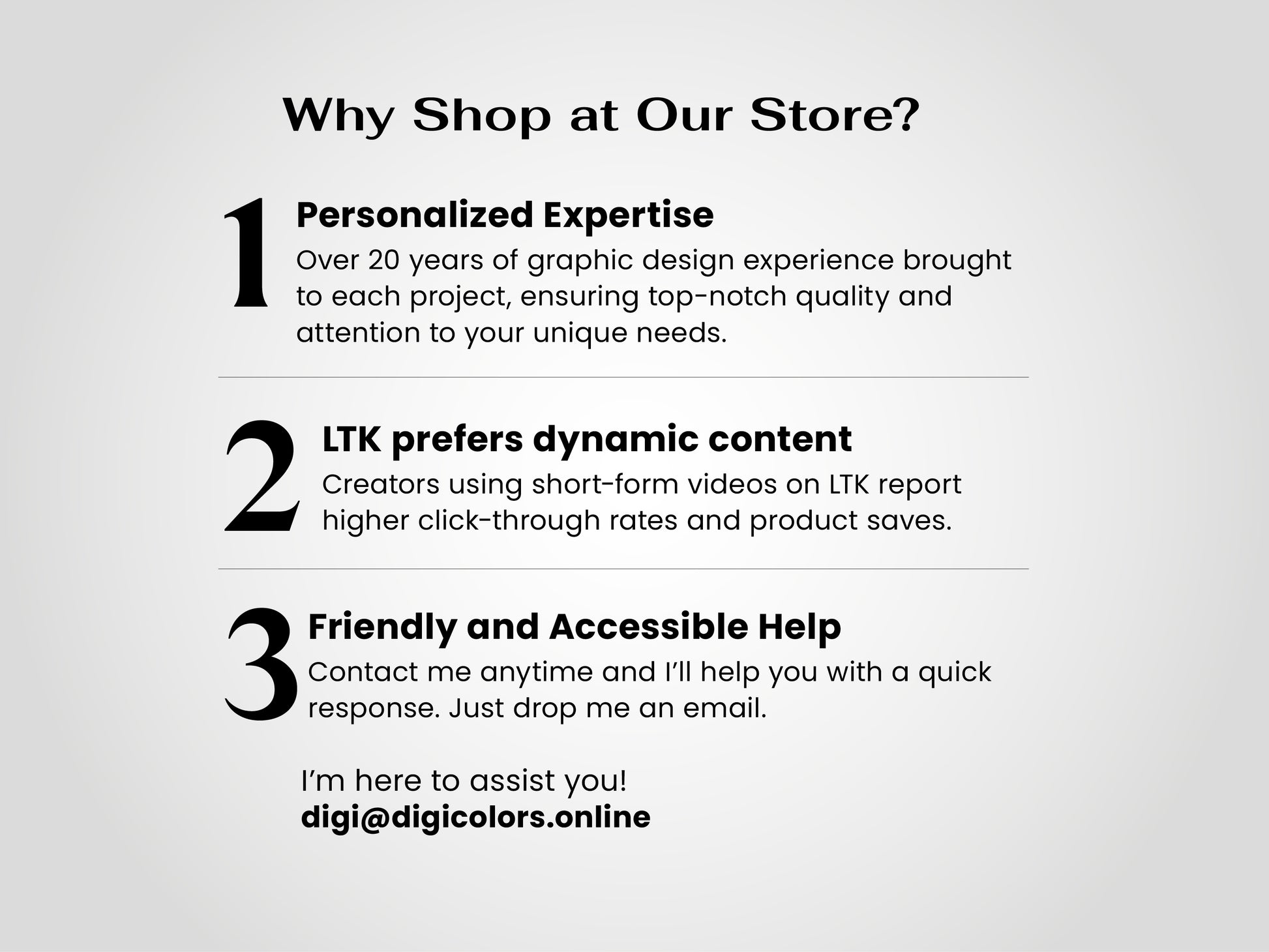 Why Shop at Our Store?

1 Personalized Expertise
Over 20 years of graphic design experience brought to each project, ensuring top-notch quality and attention to your unique needs.

2 LTK prefers dynamic content
Creators using short-form videos on LTK report higher click-through rates and product saves.

3 Friendly and Accessible Help
Contact me anytime and I'll help you with a quick response. Just drop me an email.

I'm here to assist you!
digi@digicolors.online